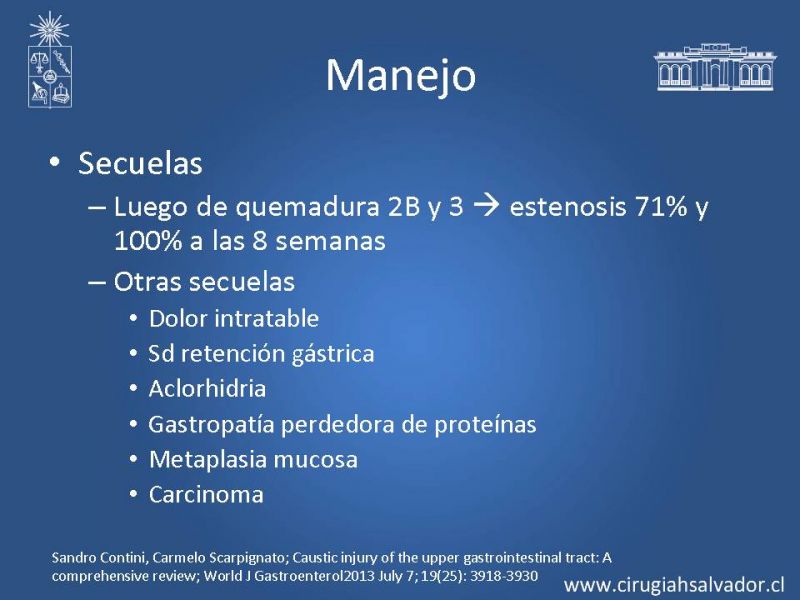 Manejo

• Secuelas
– Luego de quemadura 2B y 3 → estenosis 71% y 100% a las 8 semanas
– Otras secuelas
• Dolor intratable
• Sd retención gástrica
• Aclorhidria
• Gastropatía perdedora de proteínas
• Metaplasia mucosa
• Carcinoma

Sandro Contini, Carmelo Scarpignato; Caustic injury of the upper gastrointestinal tract: A comprehensive review; World J Gastroenterol2013 July 7; 19(25): 3918-3930

www.cirugiahsalvador.cl